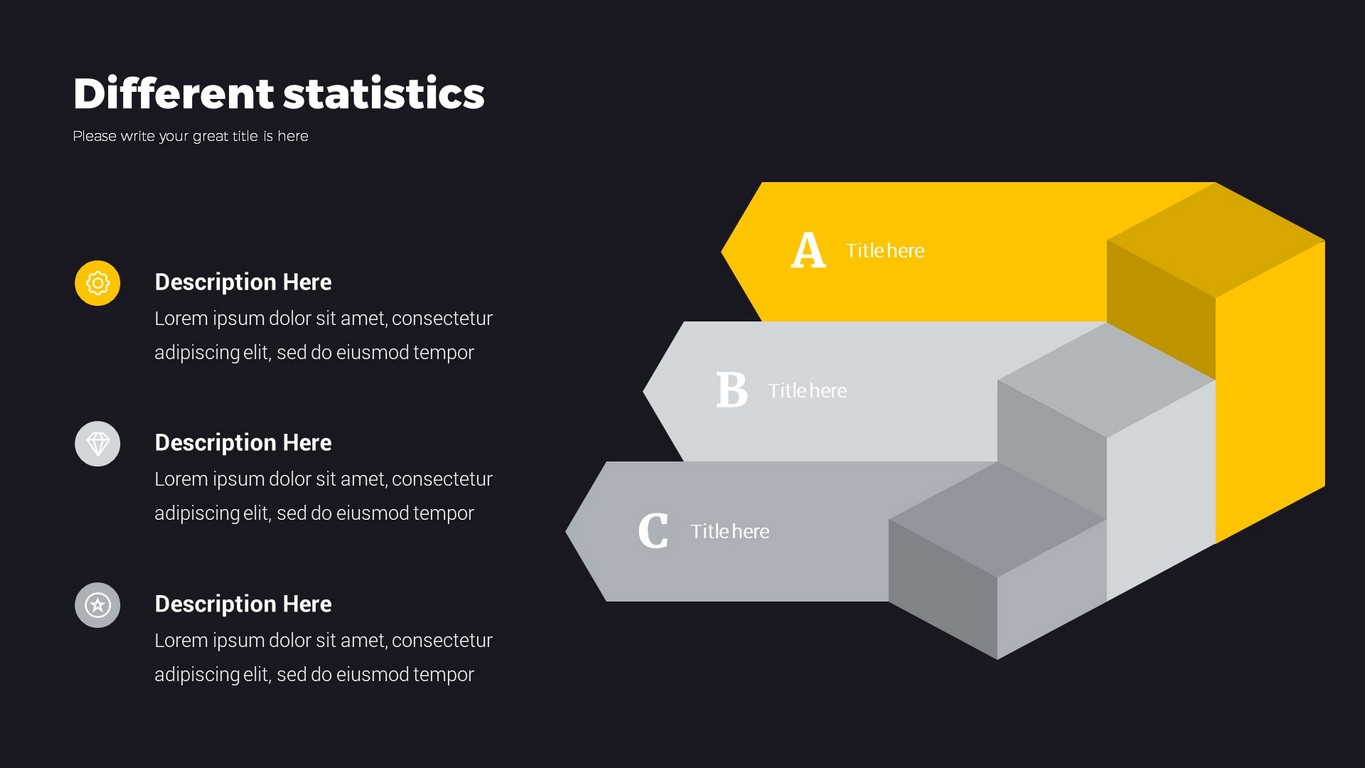 Different statistics

Please write your great title is here

Description Here

Lorem ipsum dolor sit amet, consectetur adipiscing elit, sed do eiusmod tempor

Description Here

Lorem ipsum dolor sit amet, consectetur adipiscing elit, sed do eiusmod tempor

Description Here

Lorem ipsum dolor sit amet, consectetur adipiscing elit, sed do eiusmod tempor

A Title here

B Title here

C Title here